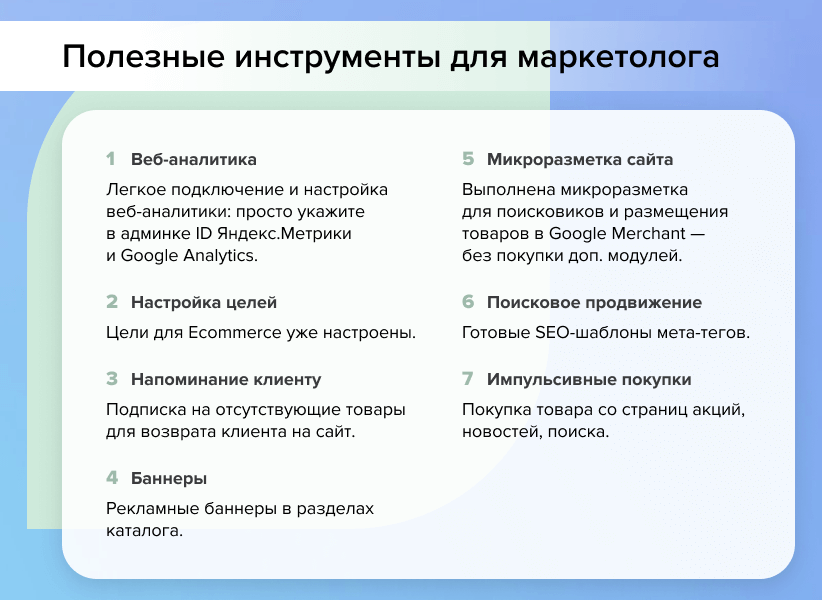 Полезные инструменты для маркетолога

1 Веб-аналитика

Легкое подключение и настройка веб-аналитики: просто укажите в админке ID Яндекс.Метрики и Google Analytics.

2 Настройка целей

Цели для Ecommerce уже настроены.

3 Напоминание клиенту

Подписка на отсутствующие товары для возврата клиента на сайт.

4 Баннеры

Рекламные баннеры в разделах каталога.

5 Микроразметка сайта

Выполнена микроразметка для поисковиков и размещения товаров в Google Merchant — без покупки доп. модулей.

6 Поисковое продвижение

Готовые SEO-шаблоны мета-тегов.

7 Импульсивные покупки

Покупка товара со страниц акций, новостей, поиска.